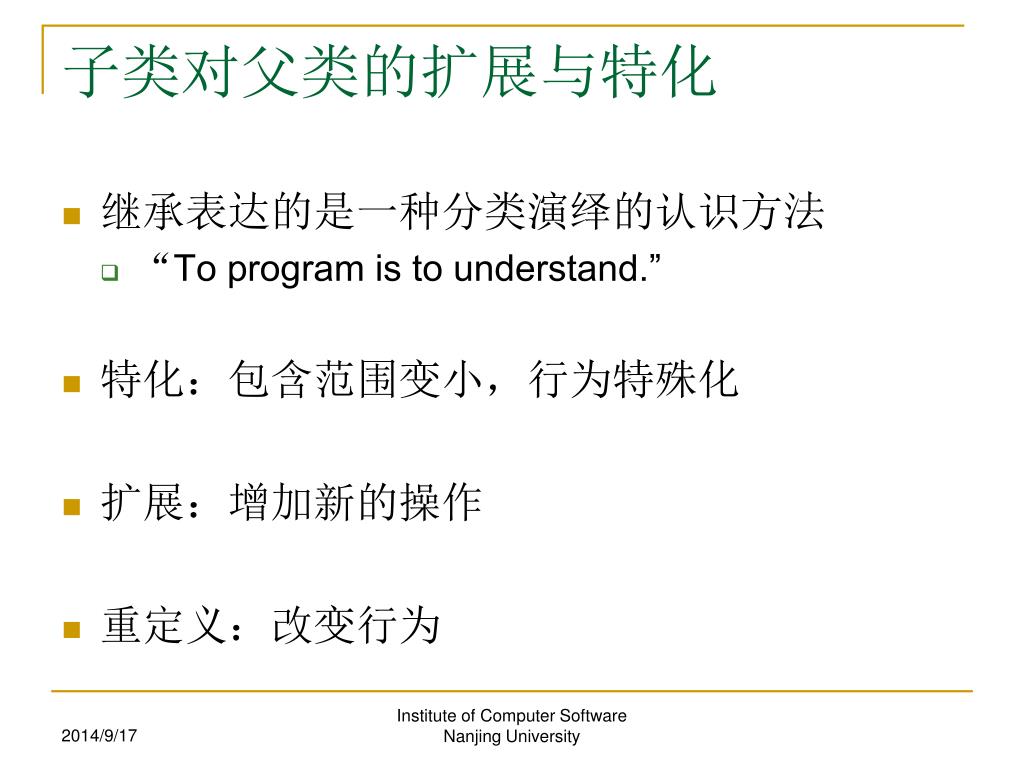 子类对父类的扩展与特化

继承表达的是一种分类演绎的认识方法

“To program is to understand.”

特化：包含范围变小，行为特殊化

扩展：增加新的操作

重定义：改变行为

2014/9/17

Institute of Computer Software
Nanjing University